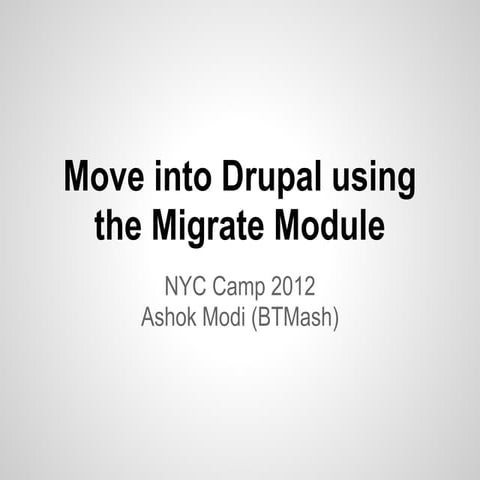 Move into Drupal using the Migrate Module

NYC Camp 2012
Ashok Modi (BTMash)